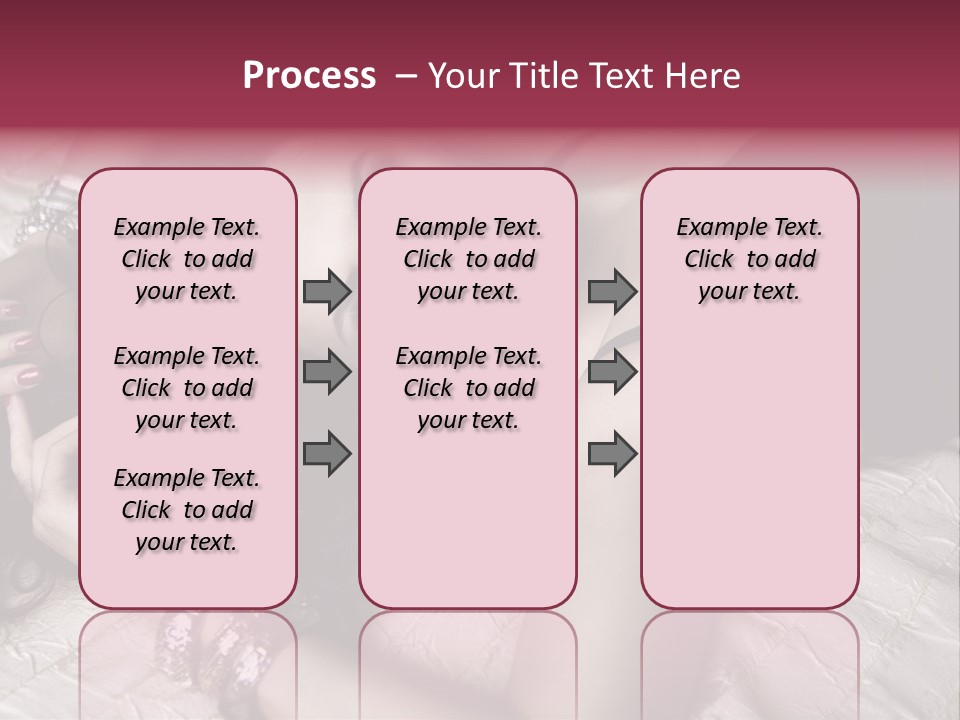 Process – Your Title Text Here

Example Text. Click to add your text.

Example Text. Click to add your text.

Example Text. Click to add your text.

Example Text. Click to add your text.

Example Text. Click to add your text.

Example Text. Click to add your text.